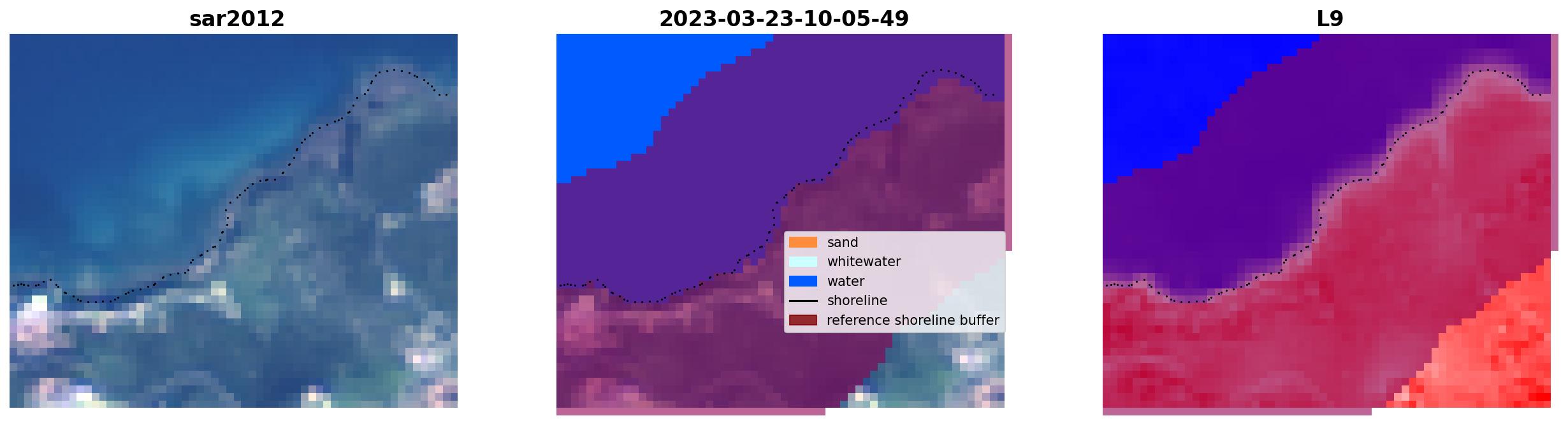 sar2012

2023-03-23-10-05-49

sand
whitewater
water
shoreline
reference shoreline buffer

L9